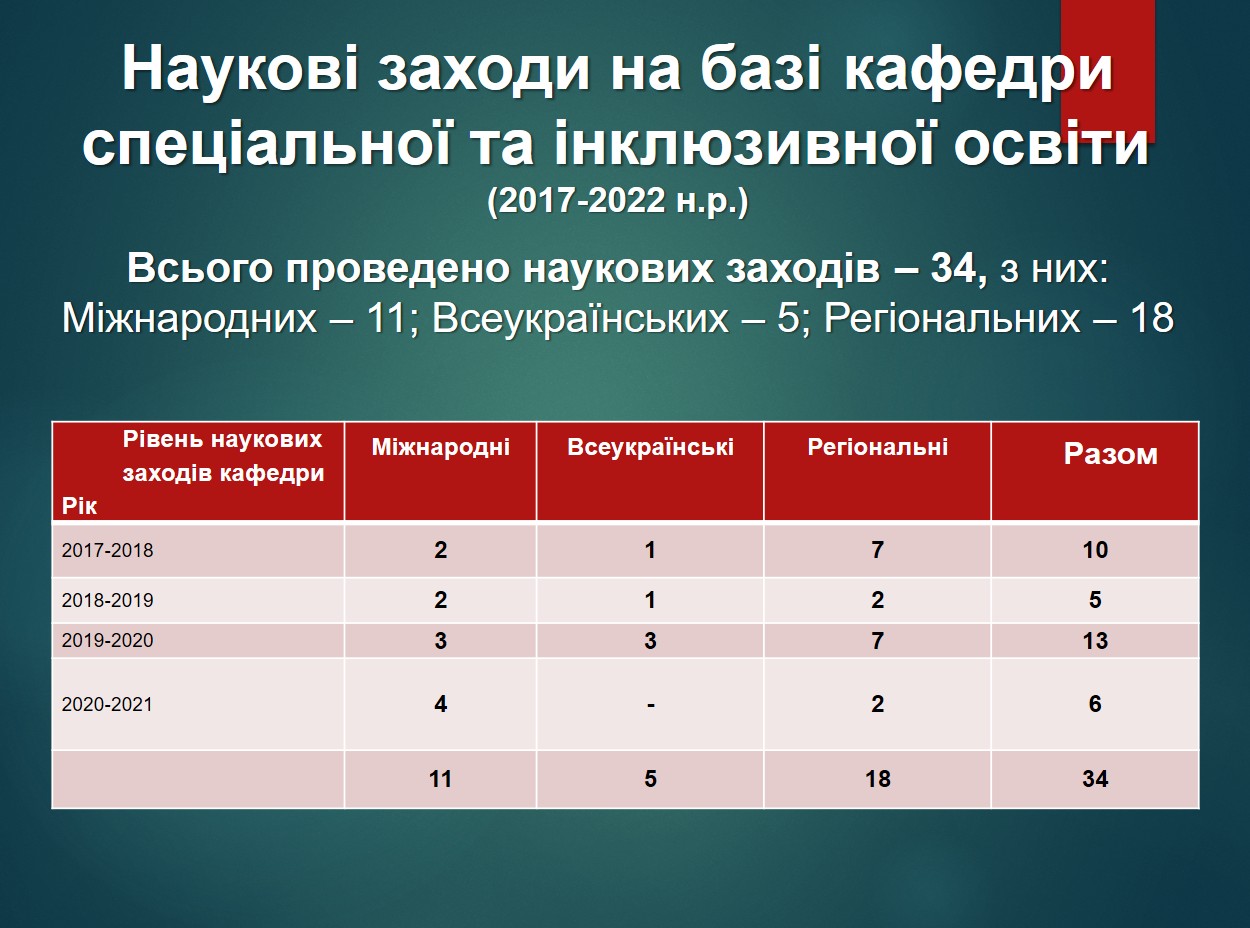 Наукові заходи на базі кафедри спеціальної та інклюзивної освіти
(2017-2022 н.р.)

Всього проведено наукових заходів – 34, з них:
Міжнародних – 11; Всеукраїнських – 5; Регіональних – 18

| Рівень наукових заходів кафедри Рік | Міжнародні | Всеукраїнські | Регіональні | Разом |
|---|---|---|---|---|
| 2017-2018 | 2 | 1 | 7 | 10 |
| 2018-2019 | 2 | 1 | 2 | 5 |
| 2019-2020 | 3 | 3 | 7 | 13 |
| 2020-2021 | 4 | - | 2 | 6 |
| | 11 | 5 | 18 | 34 |